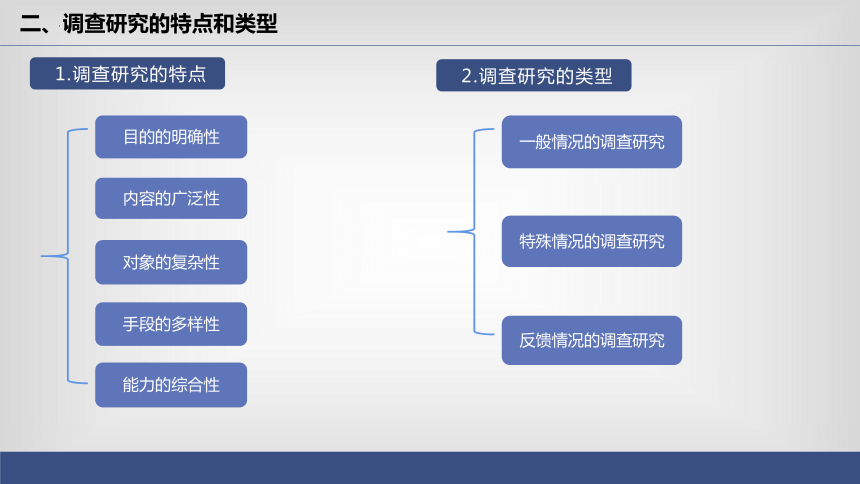 二、调查研究的特点和类型

1.调查研究的特点

目的的明确性

内容的广泛性

对象的复杂性

手段的多样性

能力的综合性

2.调查研究的类型

一般情况的调查研究

特殊情况的调查研究

反馈情况的调查研究